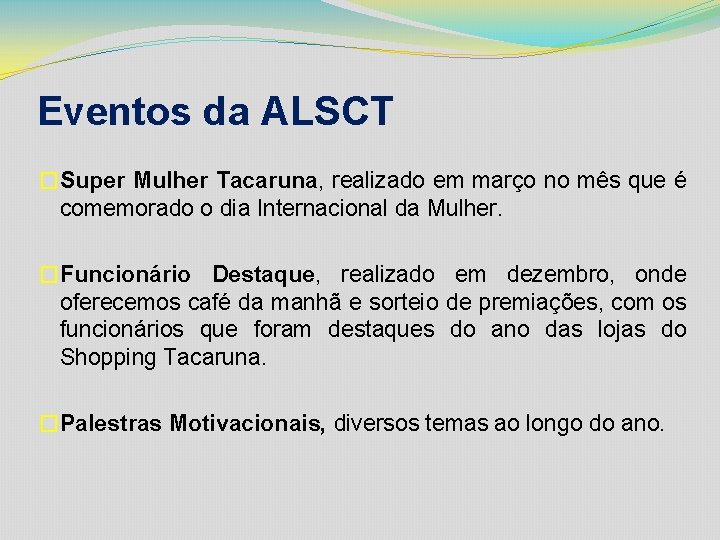 Eventos da ALSCT

Super Mulher Tacaruna, realizado em março no mês que é comemorado o dia Internacional da Mulher.

Funcionário Destaque, realizado em dezembro, onde oferecemos café da manhã e sorteio de premiações, com os funcionários que foram destaques do ano das lojas do Shopping Tacaruna.

Palestras Motivacionais, diversos temas ao longo do ano.